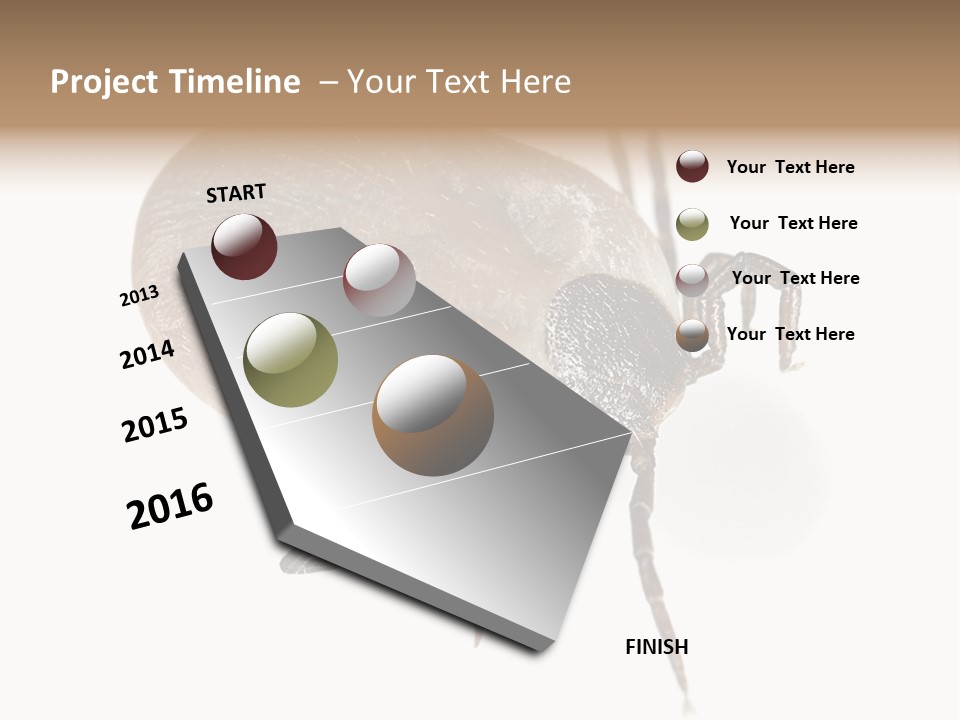 Project Timeline – Your Text Here

START

2013

2014

2015

2016

FINISH

Your Text Here

Your Text Here

Your Text Here

Your Text Here